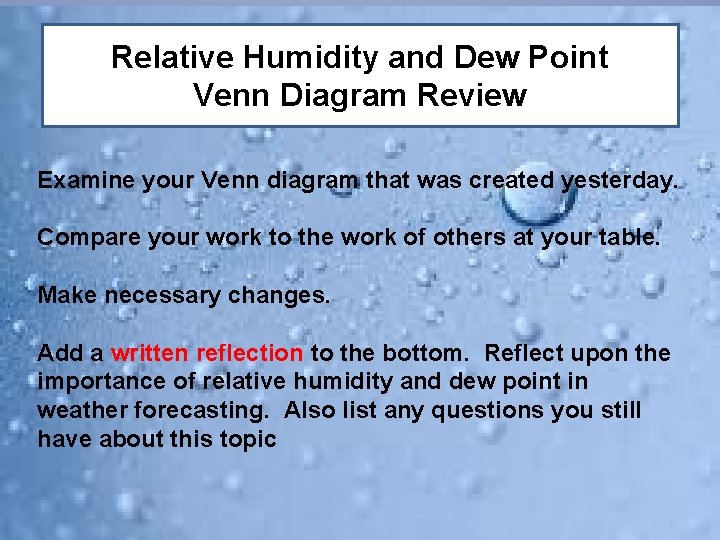 Relative Humidity and Dew Point
Venn Diagram Review

Examine your Venn diagram that was created yesterday.

Compare your work to the work of others at your table.

Make necessary changes.

Add a written reflection to the bottom. Reflect upon the importance of relative humidity and dew point in weather forecasting. Also list any questions you still have about this topic